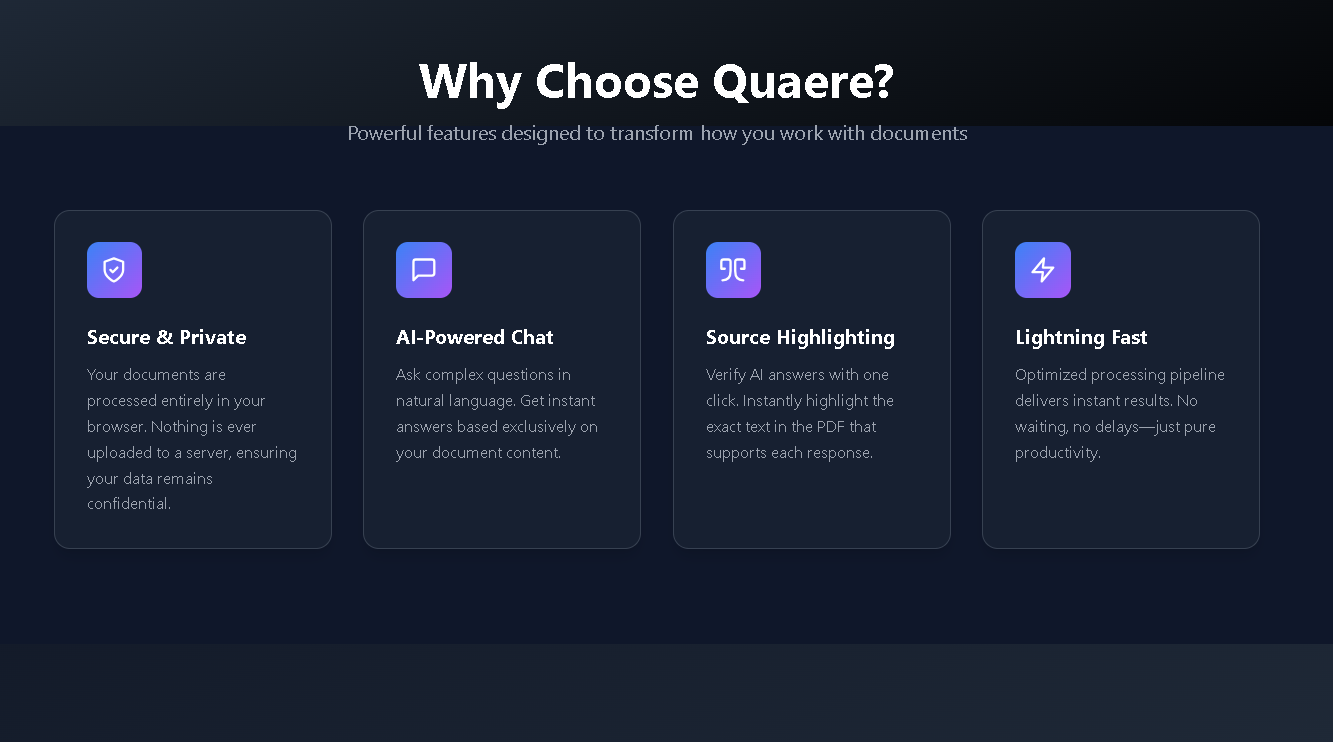 Why Choose Quaere?

Powerful features designed to transform how you work with documents

Secure & Private

Your documents are processed entirely in your browser. Nothing is ever uploaded to a server, ensuring your data remains confidential.

AI-Powered Chat

Ask complex questions in natural language. Get instant answers based exclusively on your document content.

Source Highlighting

Verify AI answers with one click. Instantly highlight the exact text in the PDF that supports each response.

Lightning Fast

Optimized processing pipeline delivers instant results. No waiting, no delays—just pure productivity.